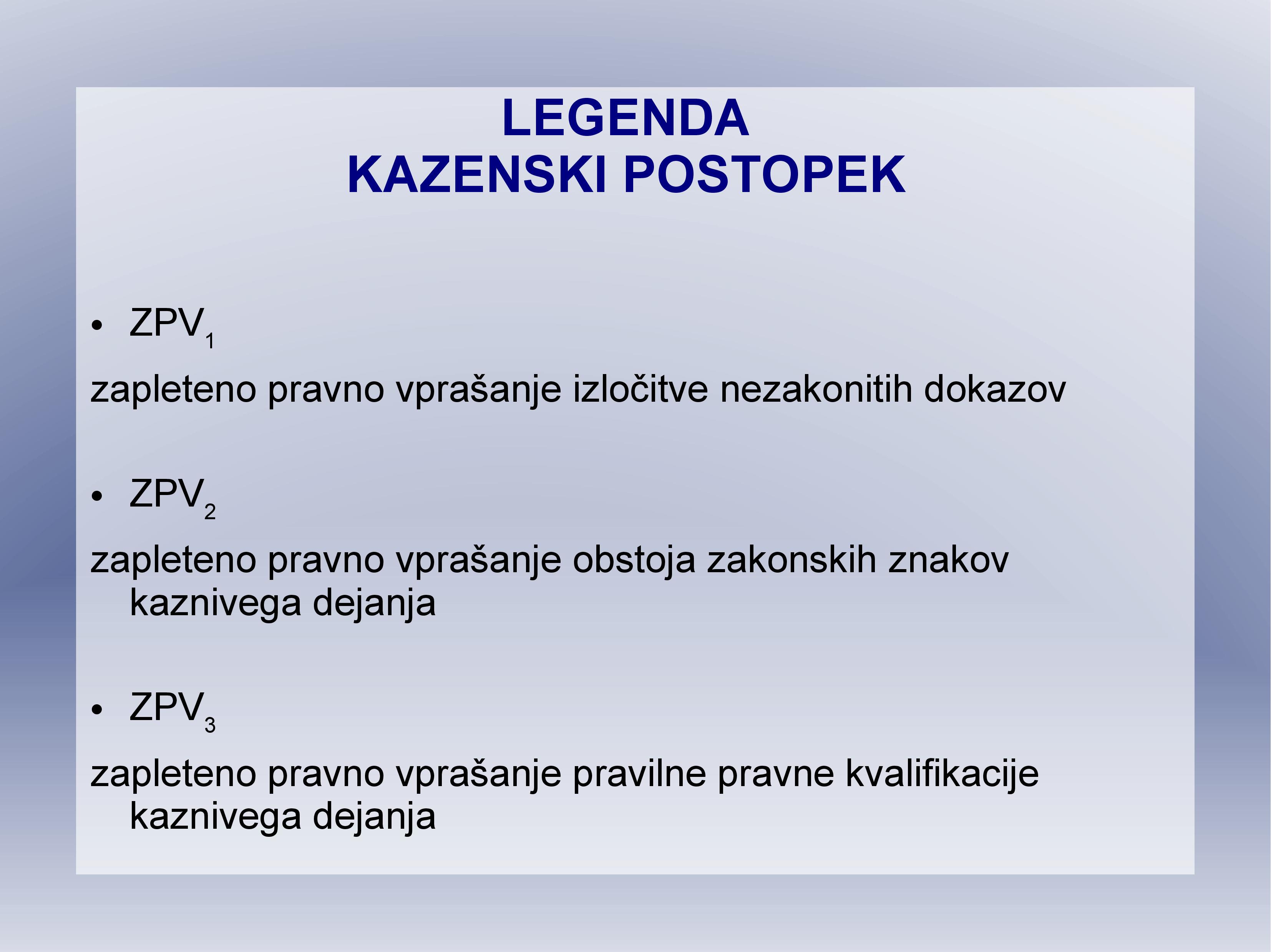 LEGENDA
KAZENSKI POSTOPEK

• $ZPV_1$

zapleteno pravno vprašanje izločitve nezakonitih dokazov

• $ZPV_2$

zapleteno pravno vprašanje obstoja zakonskih znakov kaznivega dejanja

• $ZPV_3$

zapleteno pravno vprašanje pravilne pravne kvalifikacije kaznivega dejanja